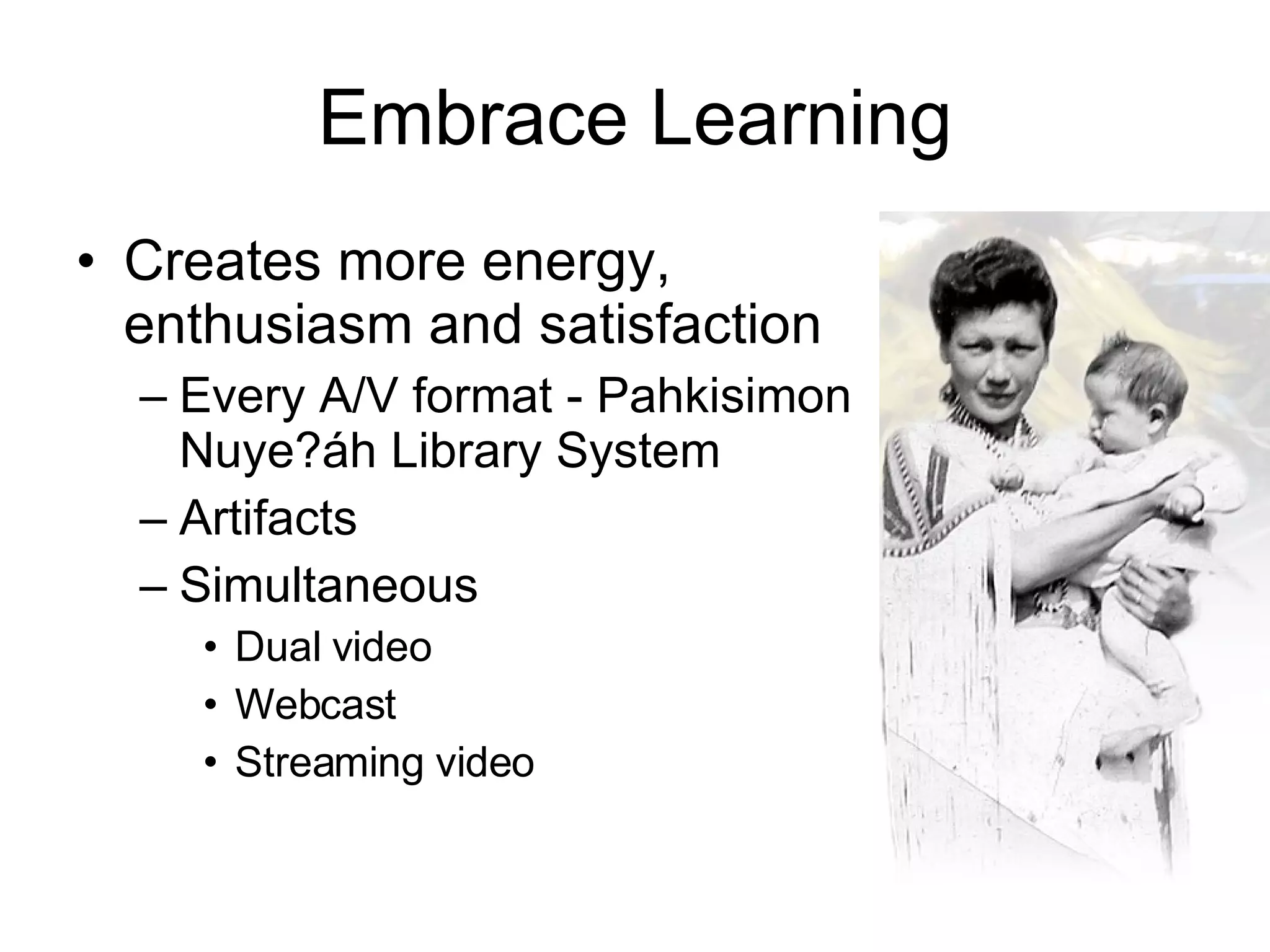 Embrace Learning

• Creates more energy, enthusiasm and satisfaction
– Every A/V format - Pahkisimon Nuye?áh Library System
– Artifacts
– Simultaneous
• Dual video
• Webcast
• Streaming video